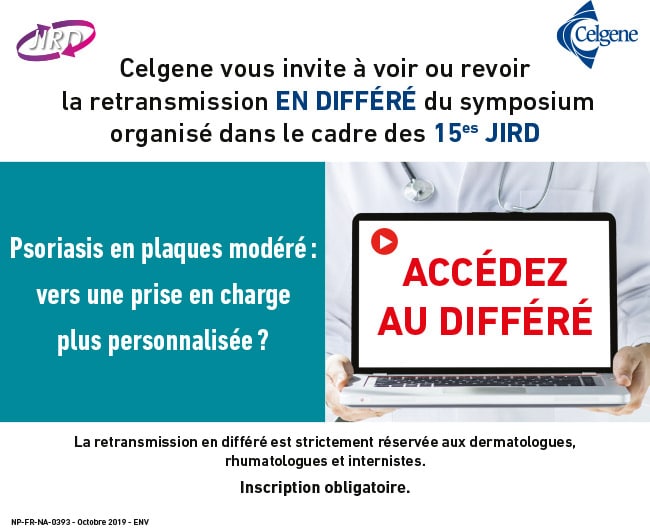 JIRD

Celgene

Celgene vous invite à voir ou revoir la retransmission EN DIFFÉRÉ du symposium organisé dans le cadre des 15$^{es}$ JIRD

Psoriasis en plaques modéré : vers une prise en charge plus personnalisée ?

ACCÉDEZ AU DIFFÉRÉ

La retransmission en différé est strictement réservée aux dermatologues, rhumatologues et internistes.

Inscription obligatoire.

NP-FR-NA-0393 - Octobre 2019 - ENV